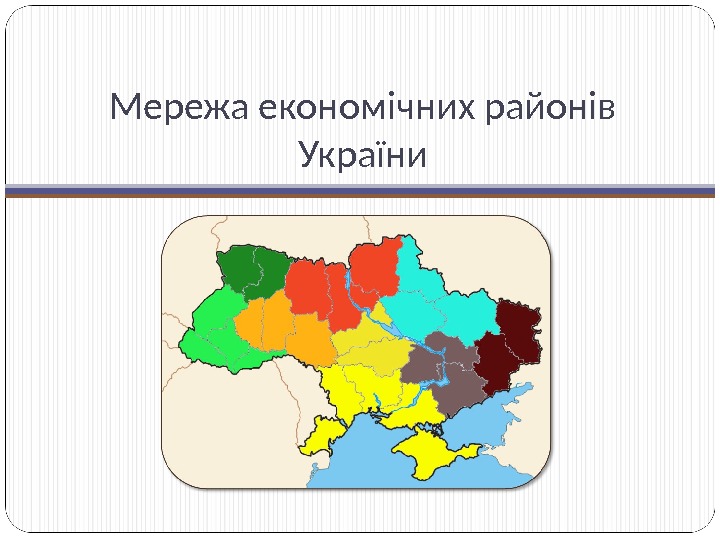 Мережа економічних районів України